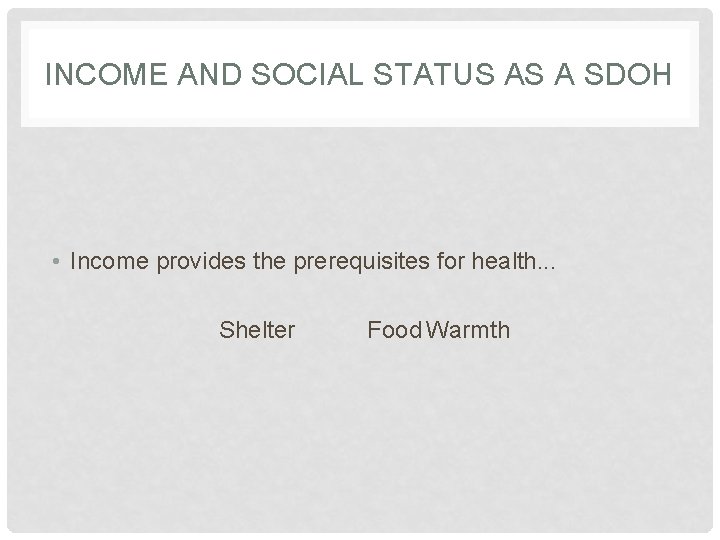 INCOME AND SOCIAL STATUS AS A SDOH

• Income provides the prerequisites for health...

Shelter Food Warmth